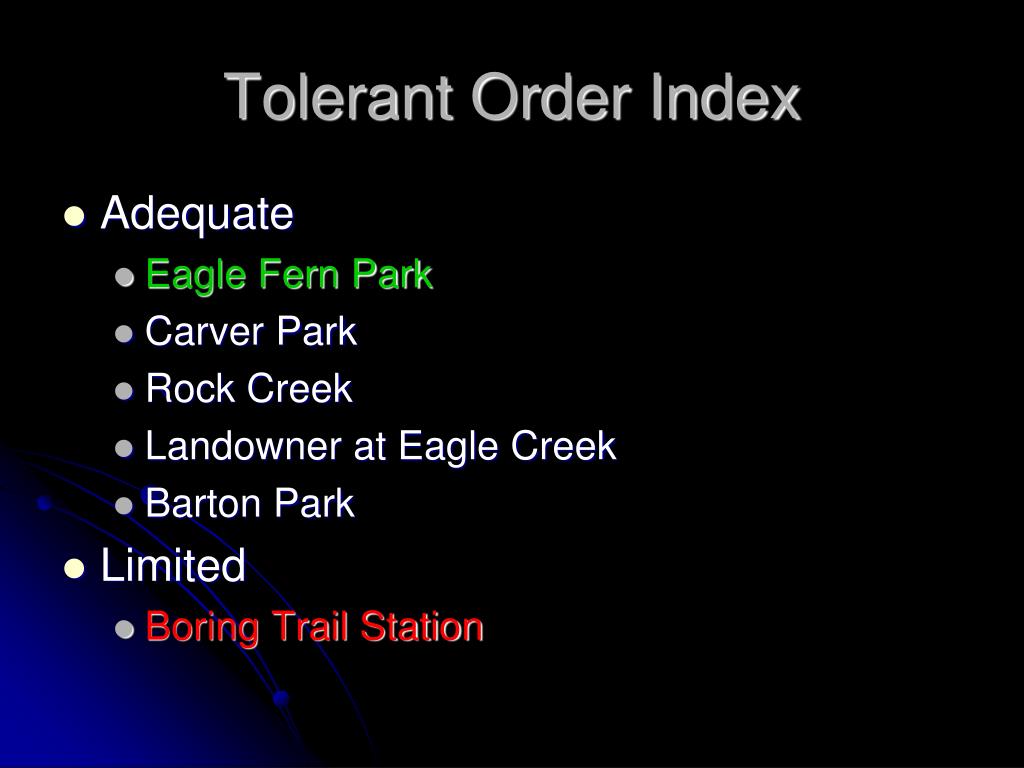 Tolerant Order Index

- Adequate
  - Eagle Fern Park
  - Carver Park
  - Rock Creek
  - Landowner at Eagle Creek
  - Barton Park
- Limited
  - Boring Trail Station